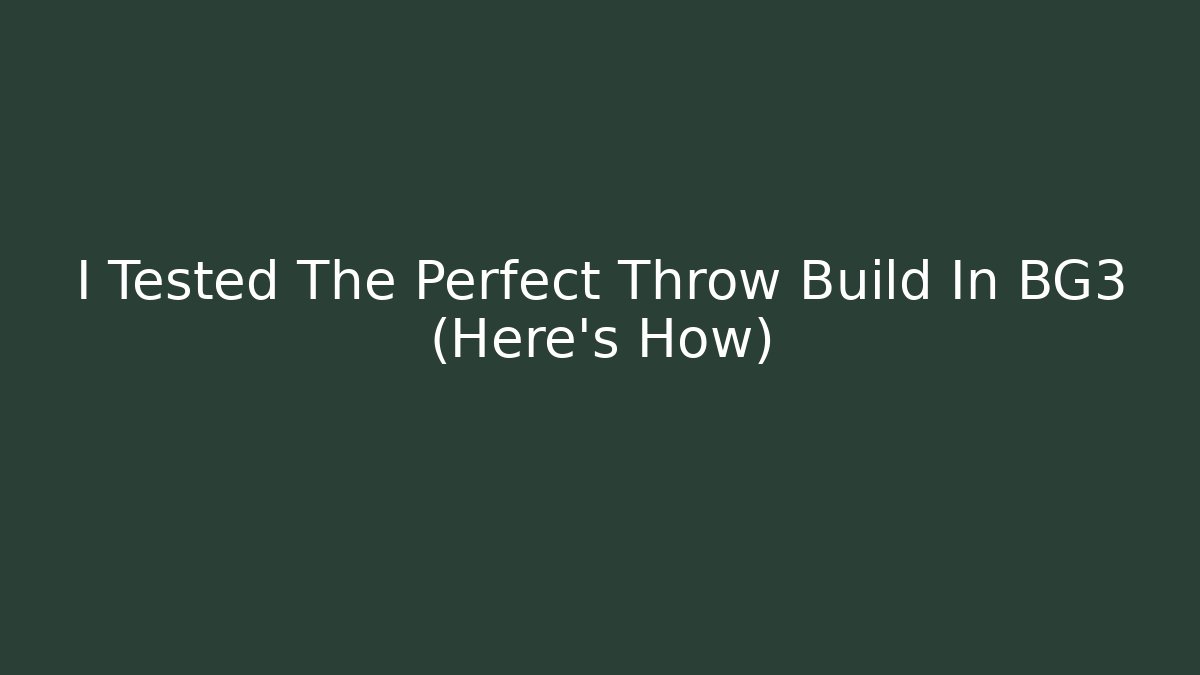 I Tested The Perfect Throw Build In BG3 (Here's How)